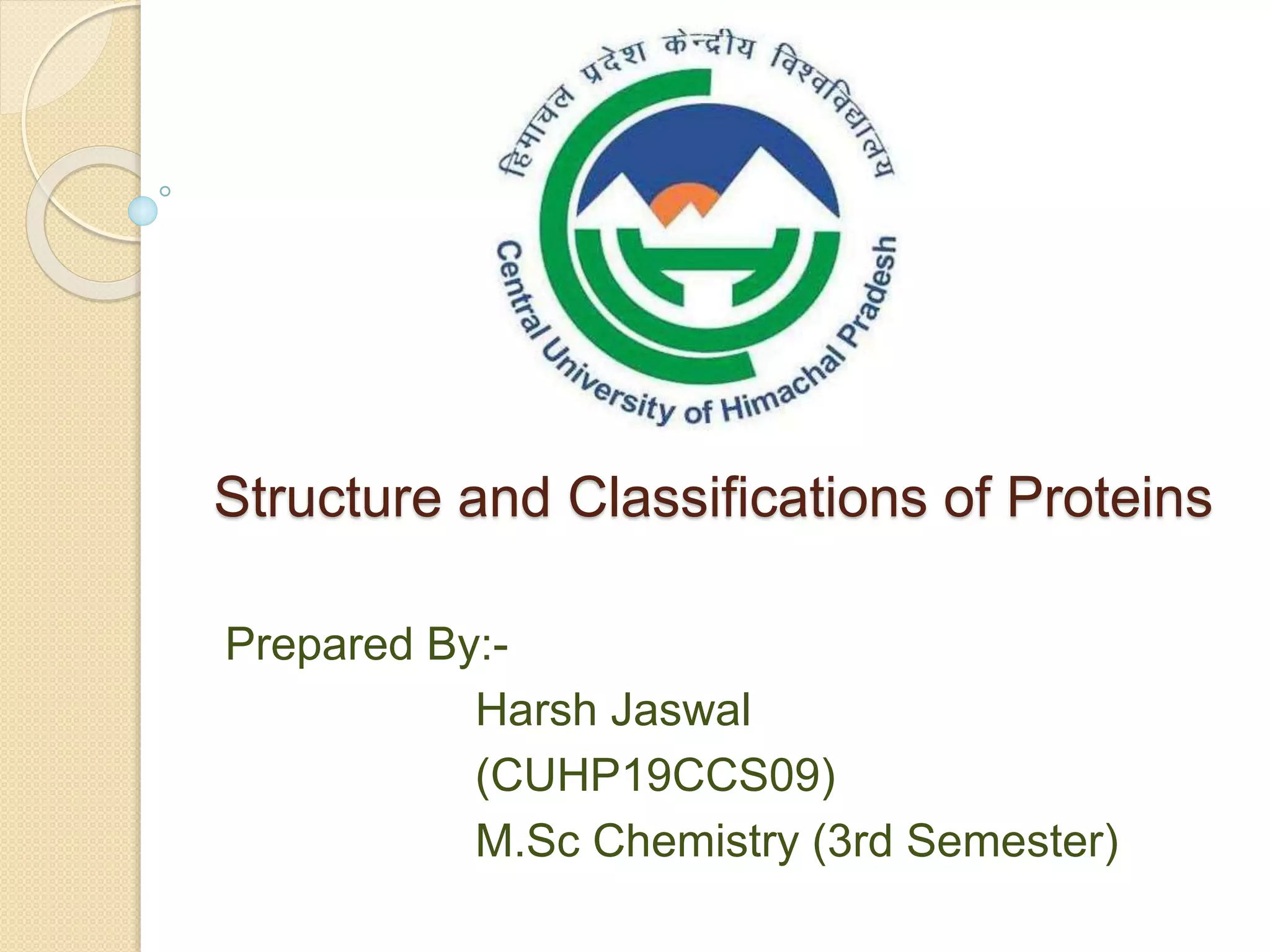 हिमाचल प्रदेश केन्द्रीय विश्वविद्यालय

Central University of Himachal Pradesh

Structure and Classifications of Proteins

Prepared By:-

Harsh Jaswal

(CUHP19CCS09)

M.Sc Chemistry (3rd Semester)